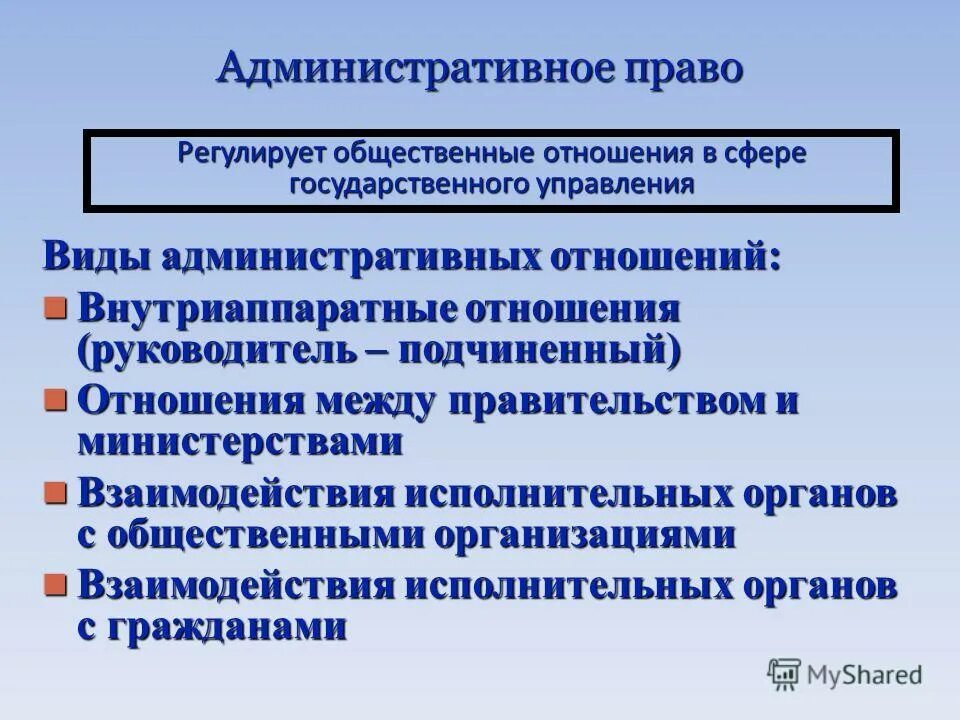 Административное право

Регулирует общественные отношения в сфере государственного управления

Виды административных отношений:

Внутриаппаратные отношения (руководитель – подчиненный)

Отношения между правительством и министерствами

Взаимодействия исполнительных органов с общественными организациями

Взаимодействия исполнительных органов с гражданами

MyShared